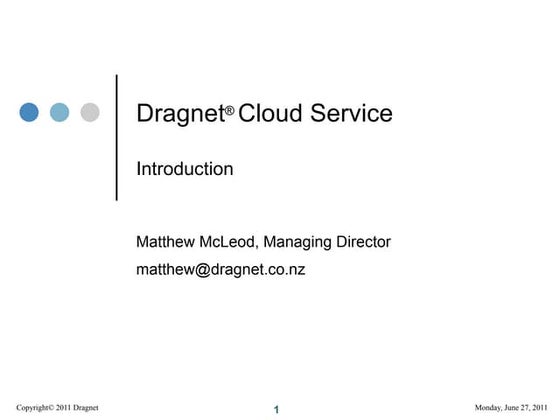 Dragnet® Cloud Service

Introduction

Matthew McLeod, Managing Director
matthew@dragnet.co.nz

Copyright© 2011 Dragnet

1

Monday, June 27, 2011